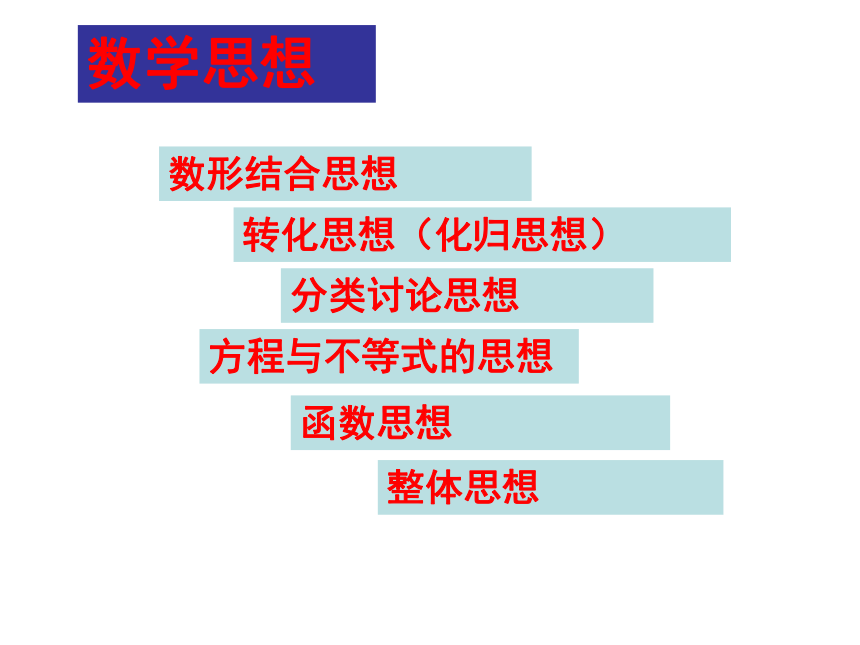 数学思想

数形结合思想

转化思想（化归思想）

分类讨论思想

方程与不等式的思想

函数思想

整体思想